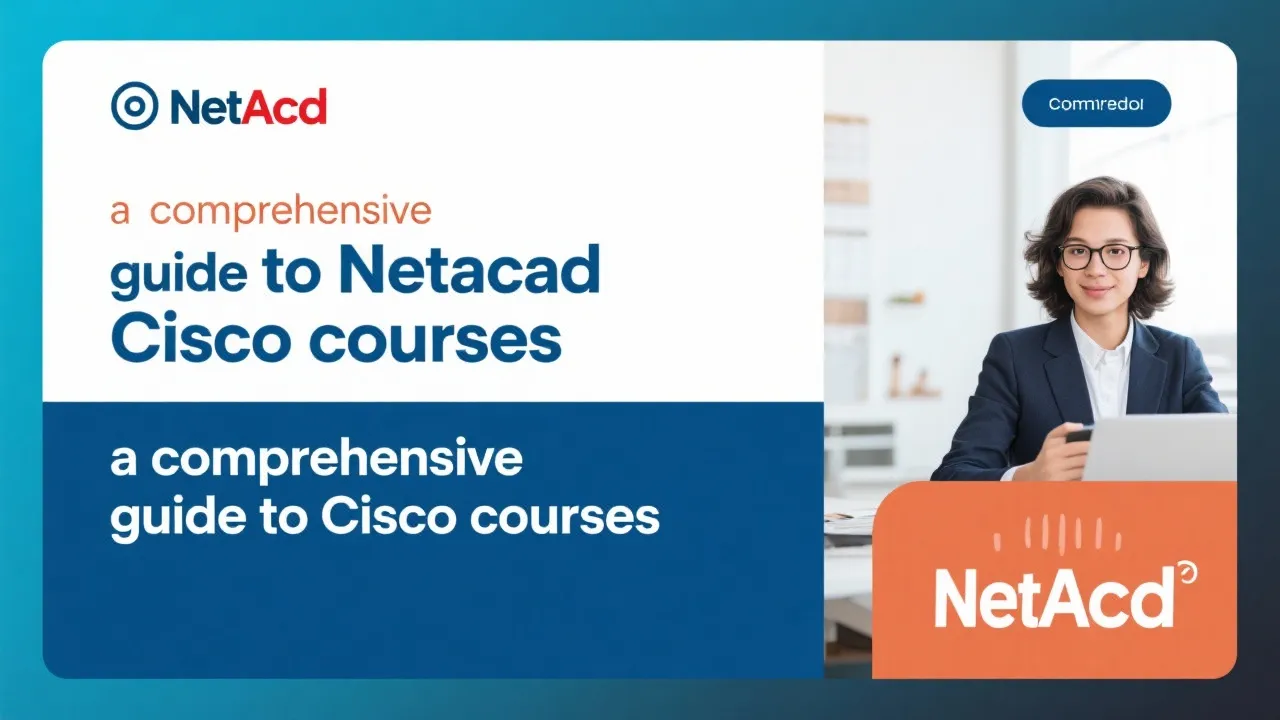 NetAcd

Commredol

a comprehensive guide to Netacad Cisco courses

a comprehensive guide to Cisco courses

NetAcd